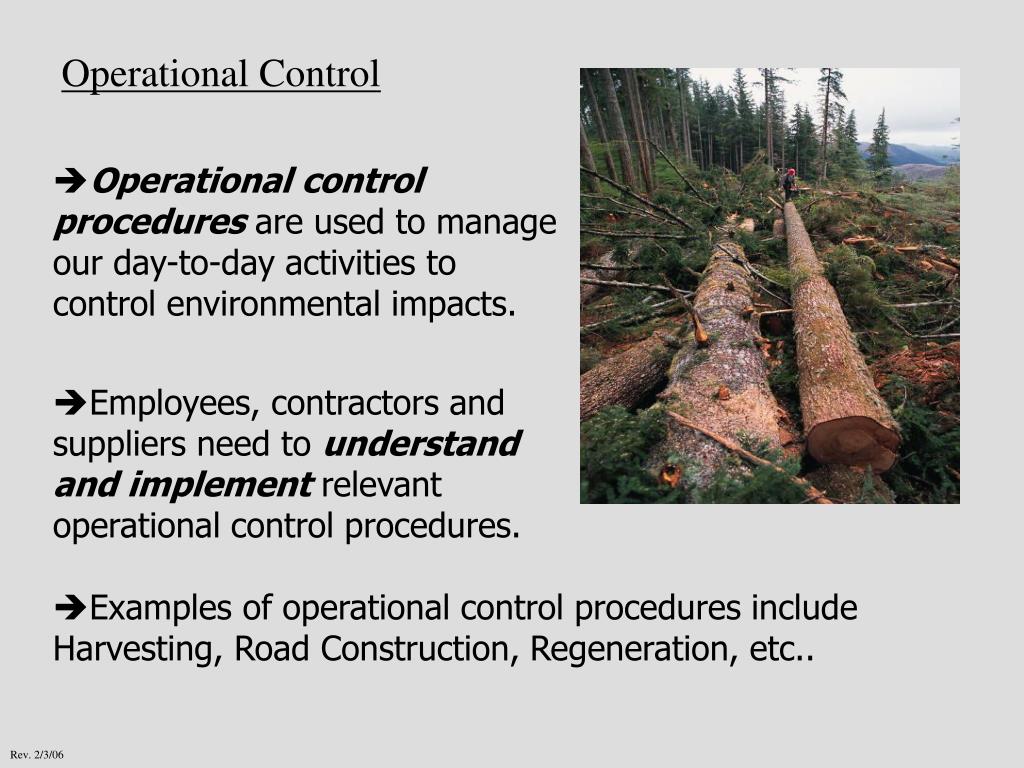 Operational Control

➔Operational control procedures are used to manage our day-to-day activities to control environmental impacts.

➔Employees, contractors and suppliers need to understand and implement relevant operational control procedures.

➔Examples of operational control procedures include Harvesting, Road Construction, Regeneration, etc..

Rev. 2/3/06